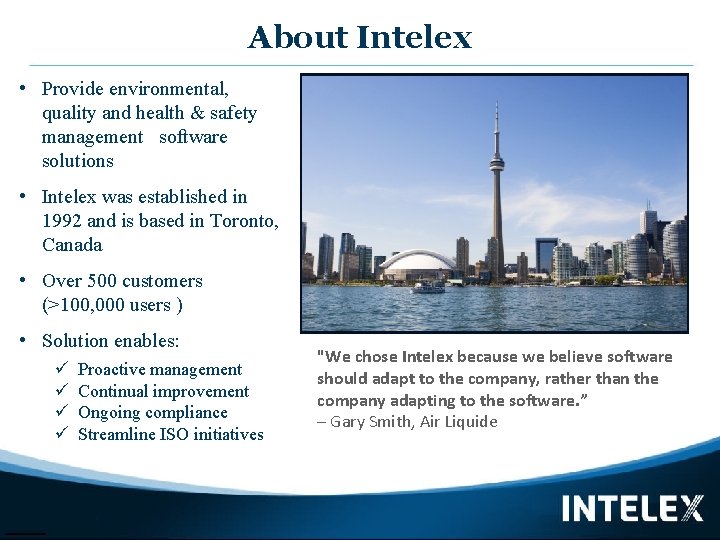 About Intelex

• Provide environmental, quality and health & safety management software solutions

• Intelex was established in 1992 and is based in Toronto, Canada

• Over 500 customers (>100,000 users )

• Solution enables:

✓ Proactive management
✓ Continual improvement
✓ Ongoing compliance
✓ Streamline ISO initiatives

"We chose Intelex because we believe software should adapt to the company, rather than the company adapting to the software." – Gary Smith, Air Liquide

INTELEX